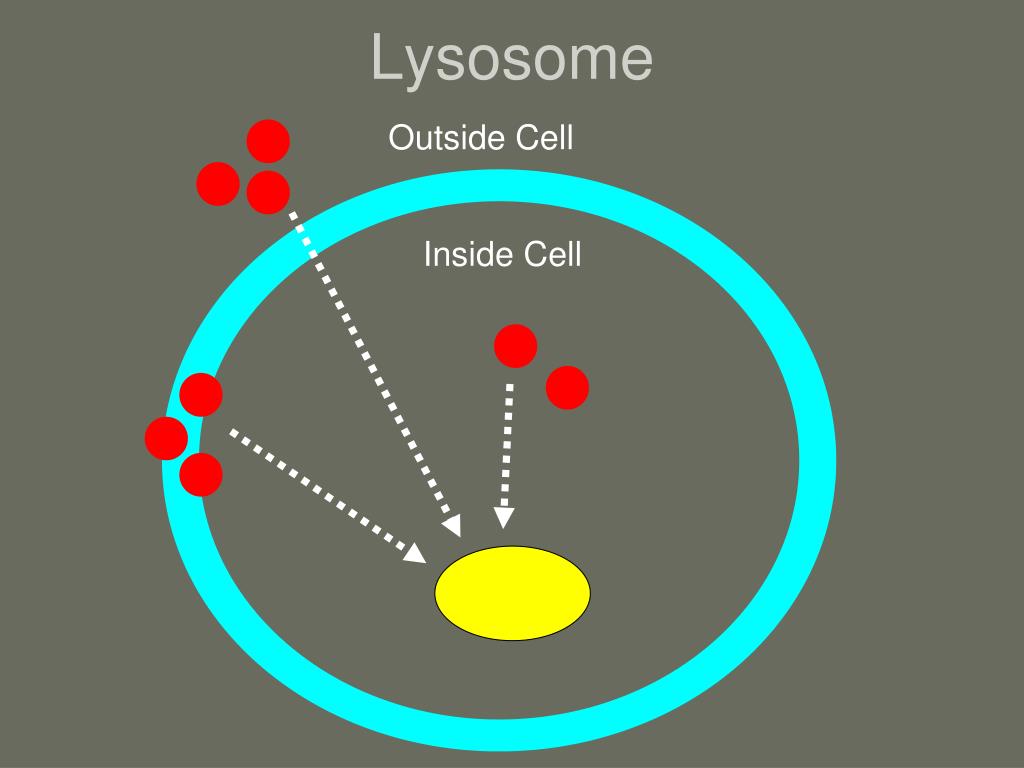 Lysosome

Outside Cell

Inside Cell